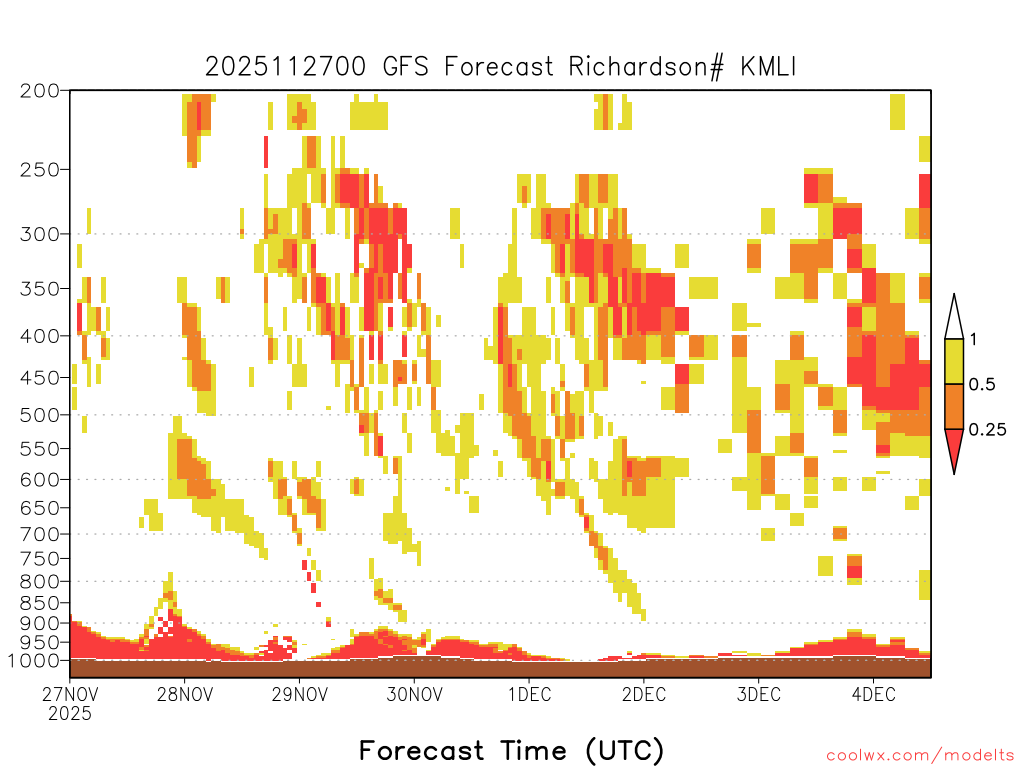 2025112700 GFS Forecast Richardson# KMLI

200
250
300
350
400
450
500
550
600
650
700
750
800
850
900
950
1000

1
0.5
0.25

27NOV 2025
28NOV
29NOV
30NOV
1DEC
2DEC
3DEC
4DEC

Forecast Time (UTC)

coolwx.com/modelts